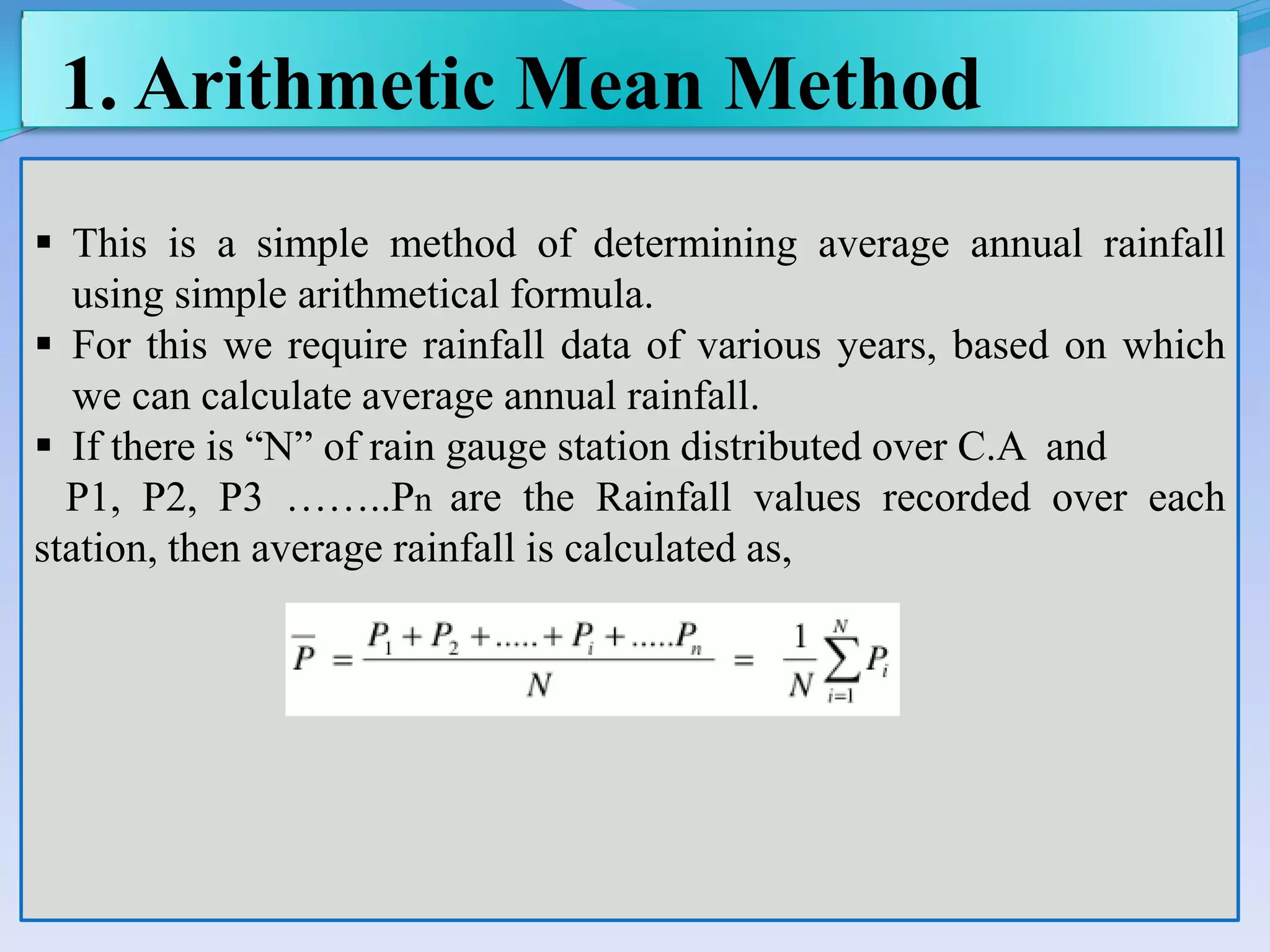 1. Arithmetic Mean Method

▪ This is a simple method of determining average annual rainfall using simple arithmetical formula.
▪ For this we require rainfall data of various years, based on which we can calculate average annual rainfall.
▪ If there is “N” of rain gauge station distributed over C.A and
P1, P2, P3 ……..Pn are the Rainfall values recorded over each station, then average rainfall is calculated as,

$\overline{P} = \frac{P_1 + P_2 + ..... + P_i + .....P_n}{N} = \frac{1}{N}\sum_{i=1}^{N} P_i$